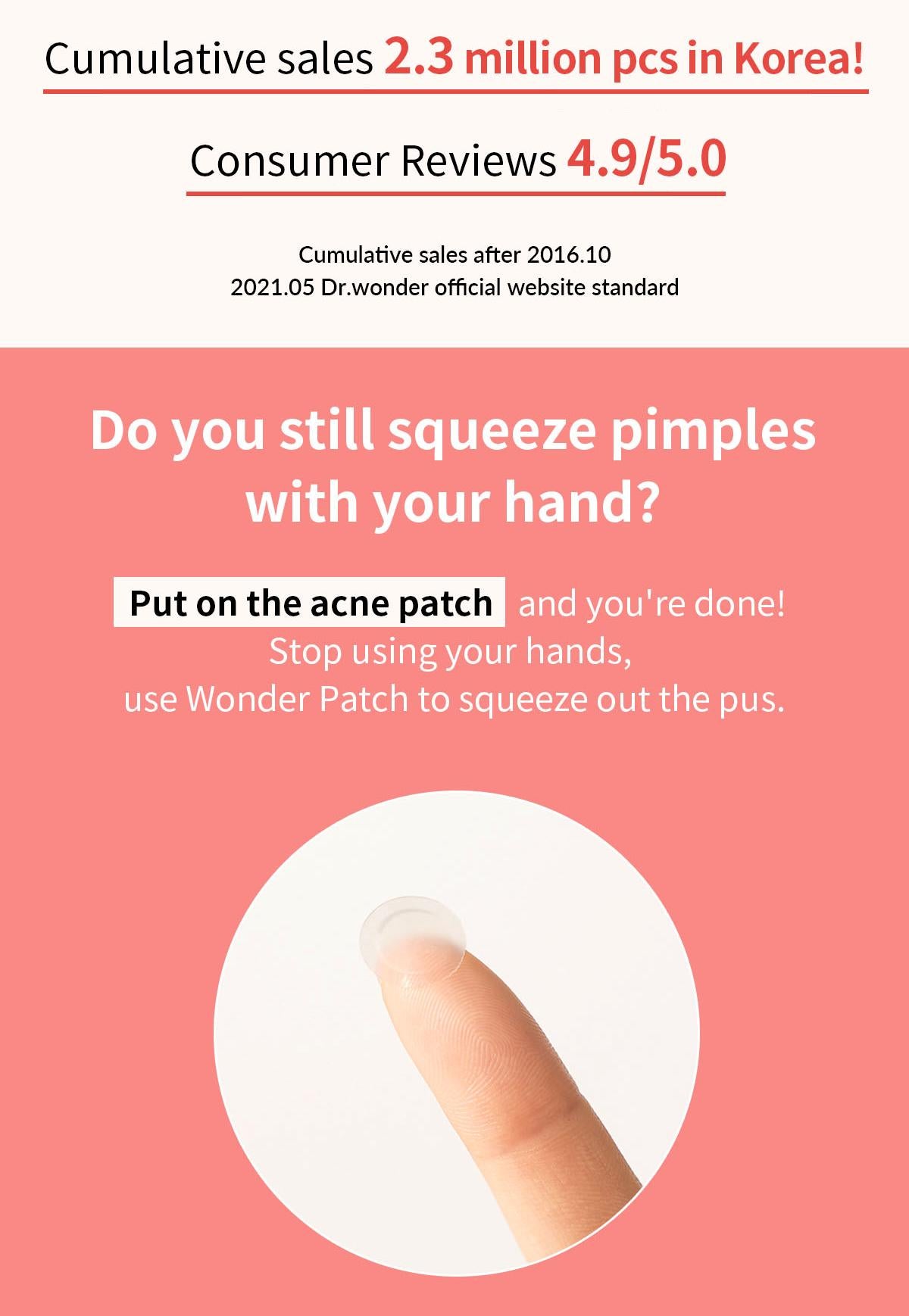 Cumulative sales 2.3 million pcs in Korea!

Consumer Reviews 4.9/5.0

Cumulative sales after 2016.10
2021.05 Dr.wonder official website standard

Do you still squeeze pimples with your hand?

Put on the acne patch and you're done!
Stop using your hands,
use Wonder Patch to squeeze out the pus.